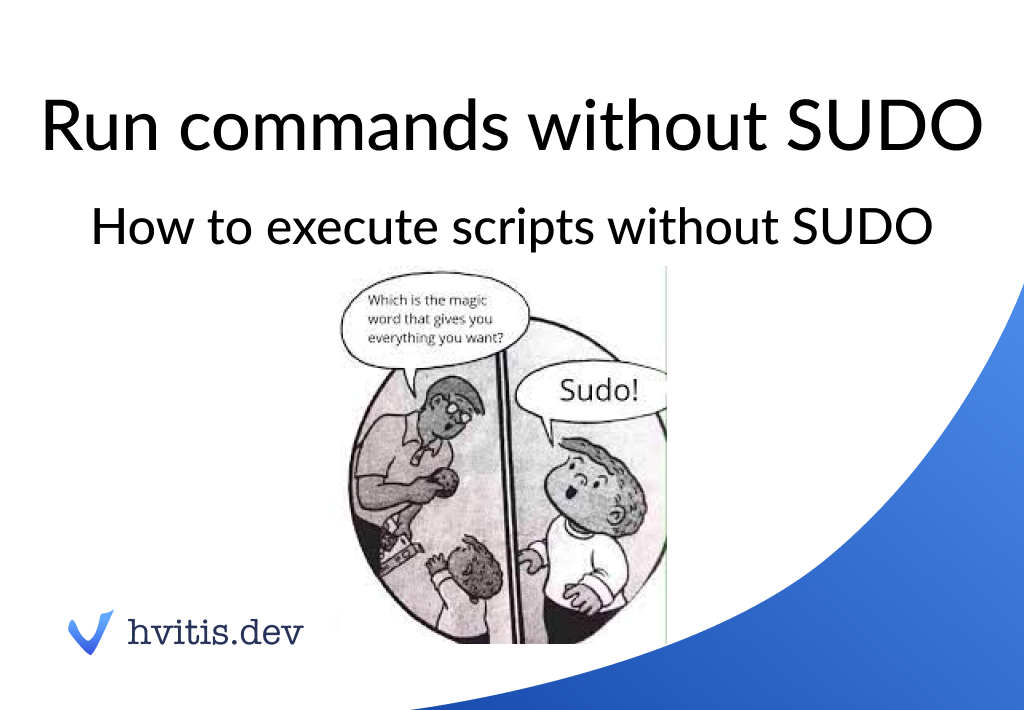 Run commands without SUDO

How to execute scripts without SUDO

Which is the magic word that gives you everything you want?

Sudo!

hvitis.dev